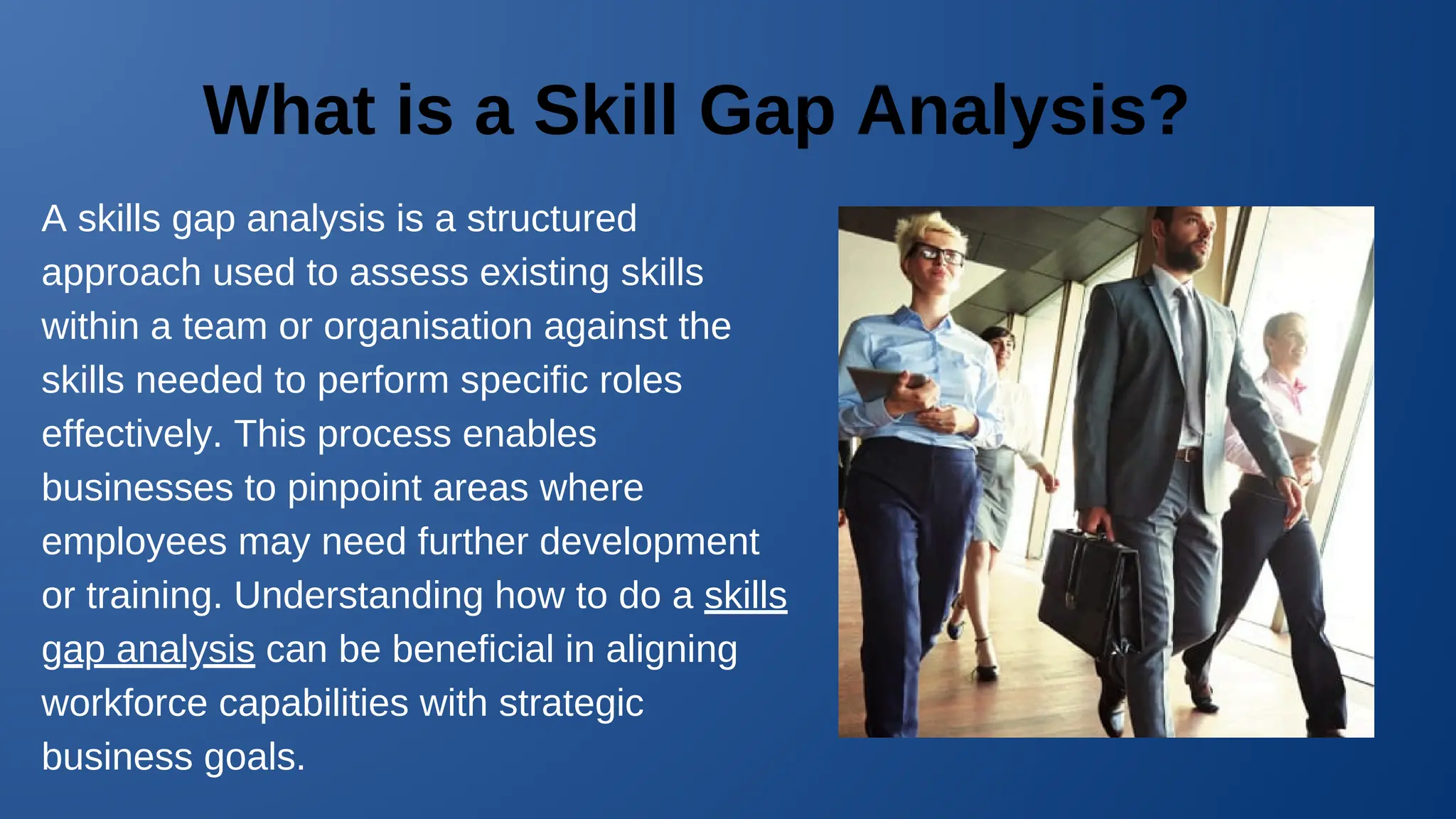 What is a Skill Gap Analysis?

A skills gap analysis is a structured approach used to assess existing skills within a team or organisation against the skills needed to perform specific roles effectively. This process enables businesses to pinpoint areas where employees may need further development or training. Understanding how to do a skills gap analysis can be beneficial in aligning workforce capabilities with strategic business goals.